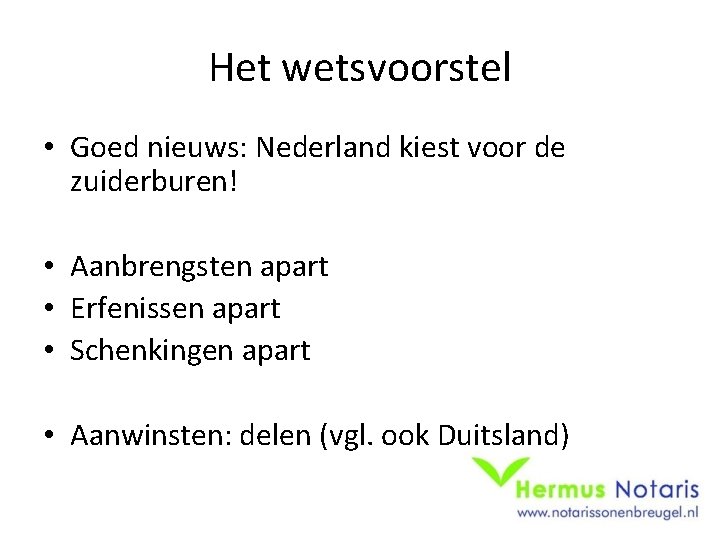 Het wetsvoorstel

• Goed nieuws: Nederland kiest voor de zuiderburen!

• Aanbrengsten apart
• Erfenissen apart
• Schenkingen apart

• Aanwinsten: delen (vgl. ook Duitsland)

Hermus Notaris
www.notarissonenbreugel.nl